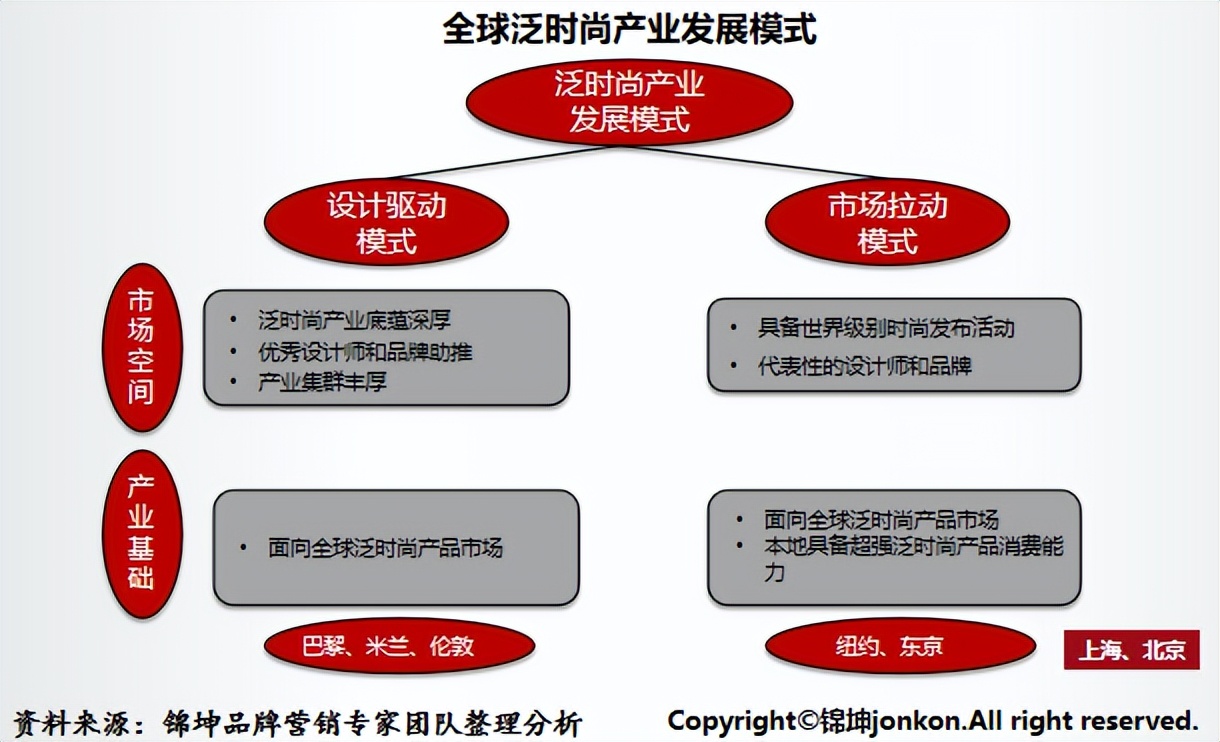 全球泛时尚产业发展模式

泛时尚产业发展模式

设计驱动模式

市场拉动模式

市场空间

• 泛时尚产业底蕴深厚
• 优秀设计师和品牌助推
• 产业集群丰厚

• 具备世界级别时尚发布活动
• 代表性的设计师和品牌

产业基础

• 面向全球泛时尚产品市场

• 面向全球泛时尚产品市场
• 本地具备超强泛时尚产品消费能力

巴黎、米兰、伦敦

纽约、东京

上海、北京

资料来源：锦坤品牌营销专家团队整理分析

Copyright©锦坤jonkon.All right reserved.